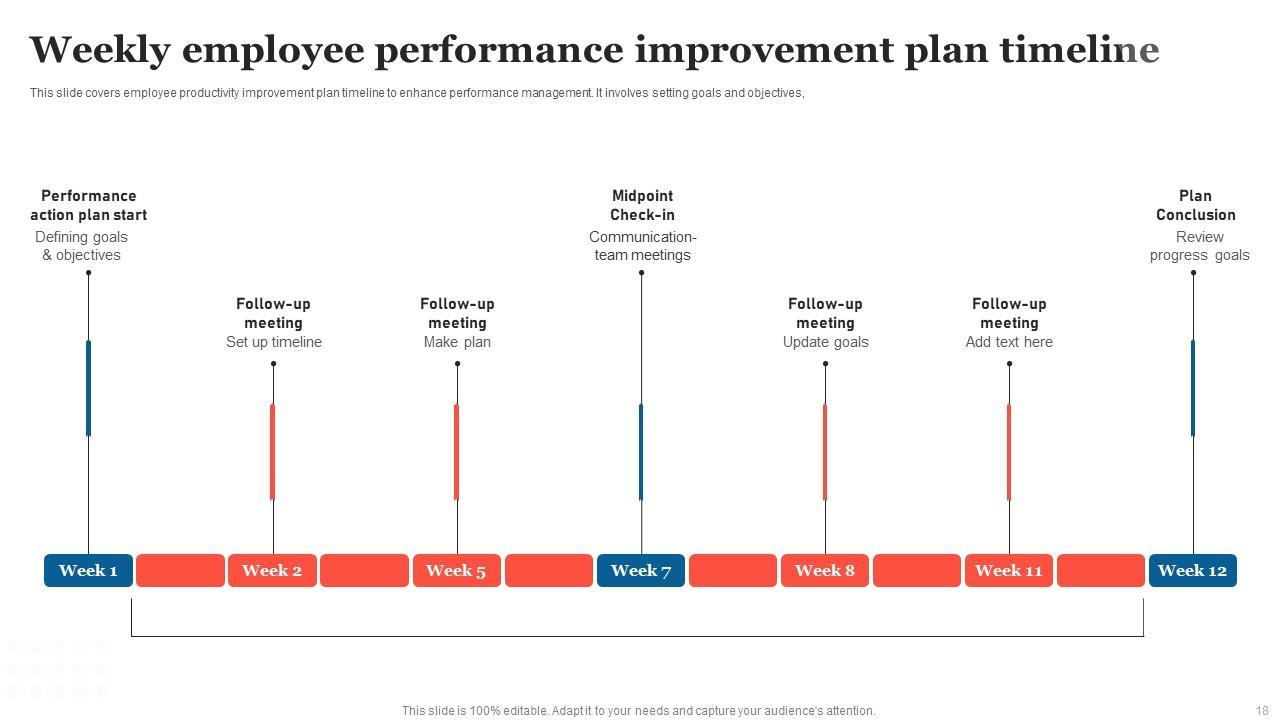 Weekly employee performance improvement plan timeline

This slide covers employee productivity improvement plan timeline to enhance performance management. It involves setting goals and objectives,

Performance action plan start
Defining goals & objectives

Follow-up meeting
Set up timeline

Follow-up meeting
Make plan

Midpoint Check-in
Communication-team meetings

Follow-up meeting
Update goals

Follow-up meeting
Add text here

Plan Conclusion
Review progress goals

Week 1
Week 2
Week 5
Week 7
Week 8
Week 11
Week 12

This slide is 100% editable. Adapt it to your needs and capture your audience's attention.

18